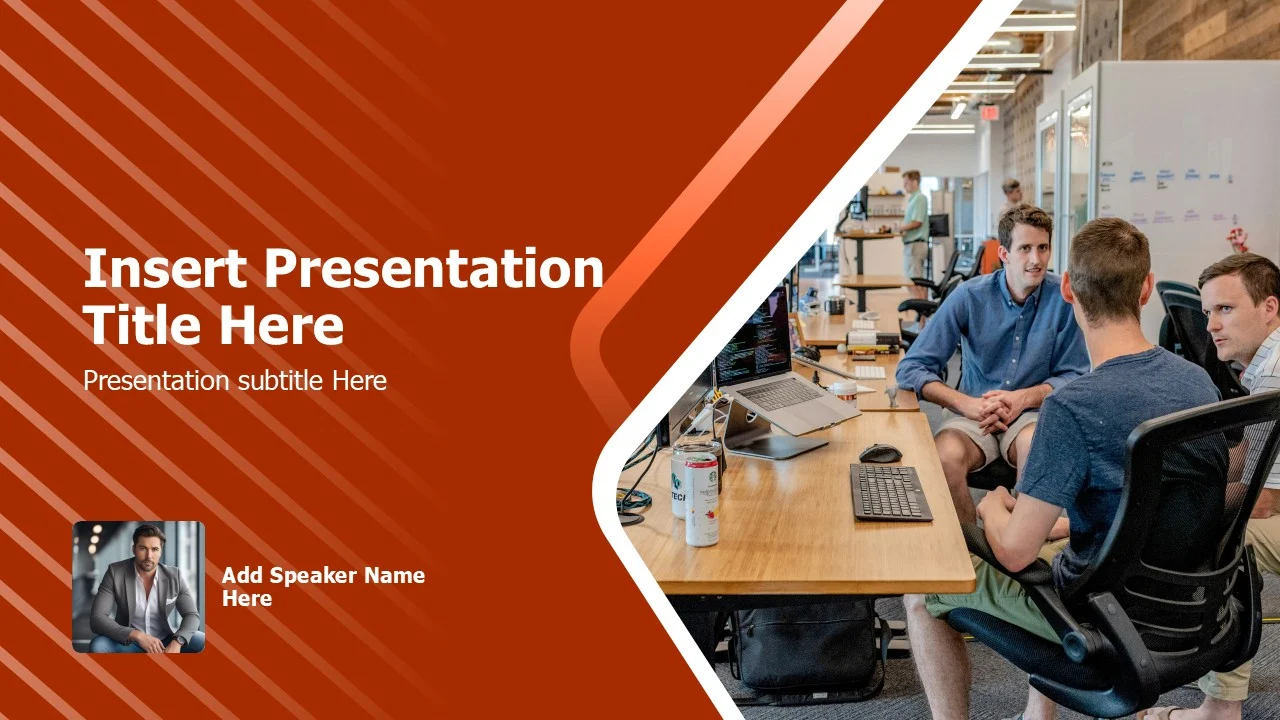 Insert Presentation Title Here

Presentation subtitle Here

Add Speaker Name Here